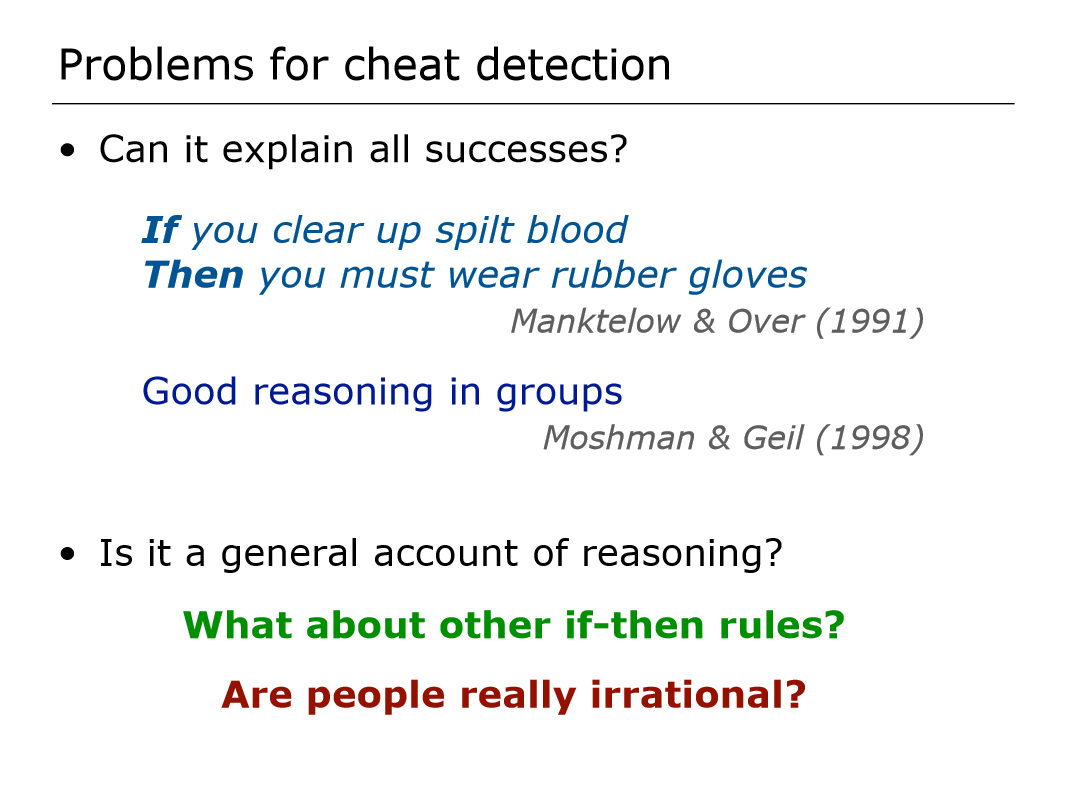 Problems for cheat detection

• Can it explain all successes?

If you clear up spilt blood
Then you must wear rubber gloves

Manktelow & Over (1991)

Good reasoning in groups

Moshman & Geil (1998)

• Is it a general account of reasoning?

What about other if-then rules?

Are people really irrational?